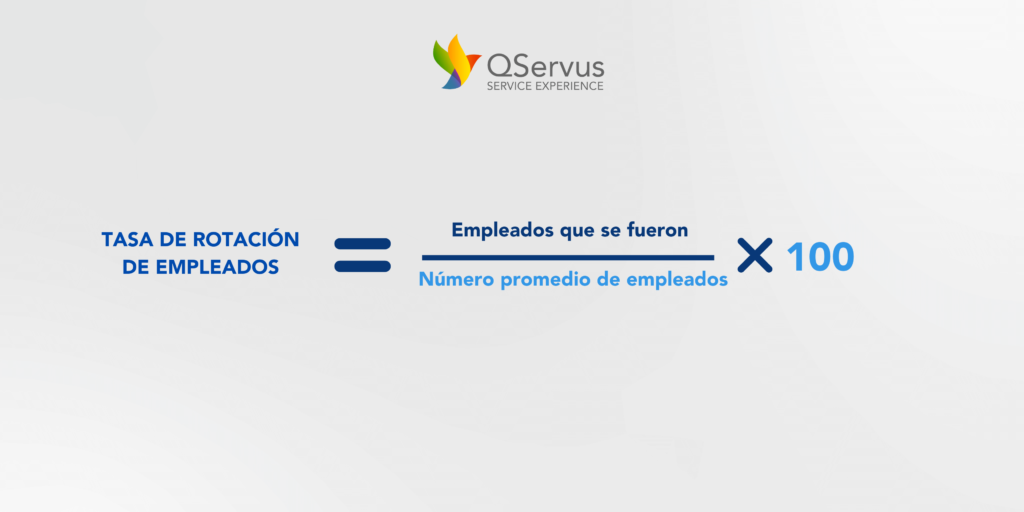 QServus
SERVICE EXPERIENCE

$\text{TASA DE ROTACIÓN DE EMPLEADOS} = \frac{\text{Empleados que se fueron}}{\text{Número promedio de empleados}} \times 100$